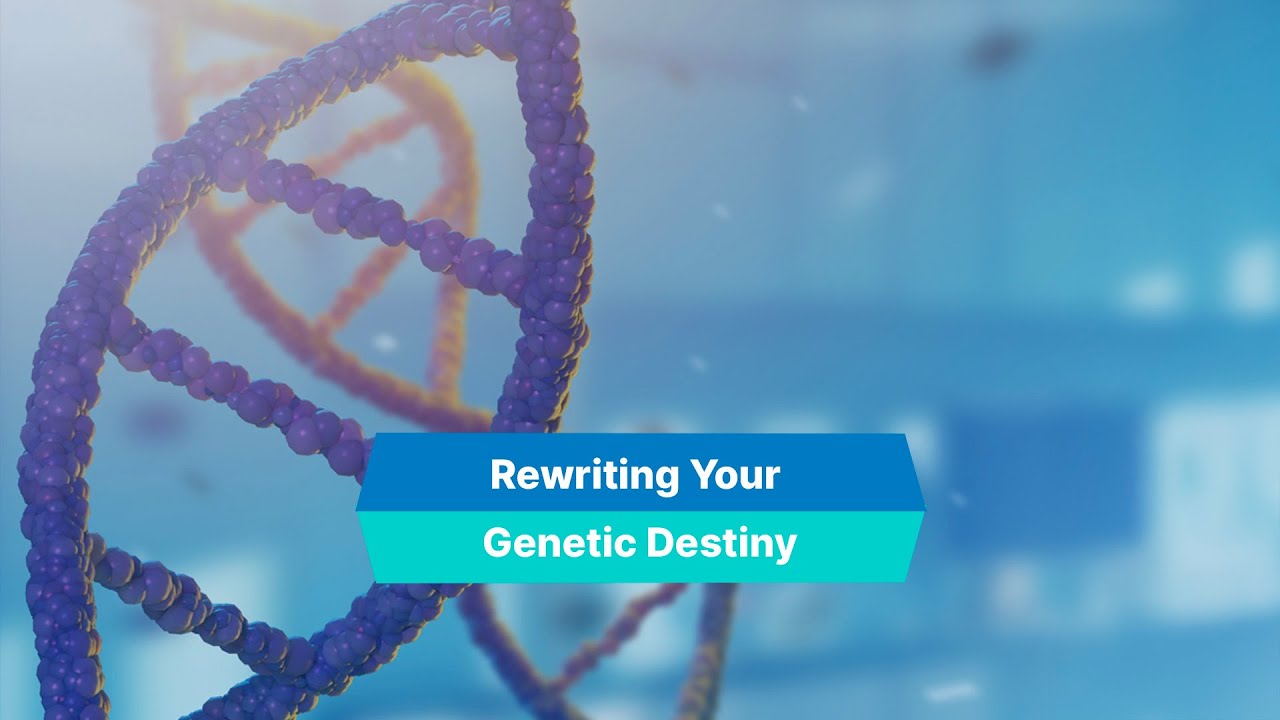 Rewriting Your
Genetic Destiny